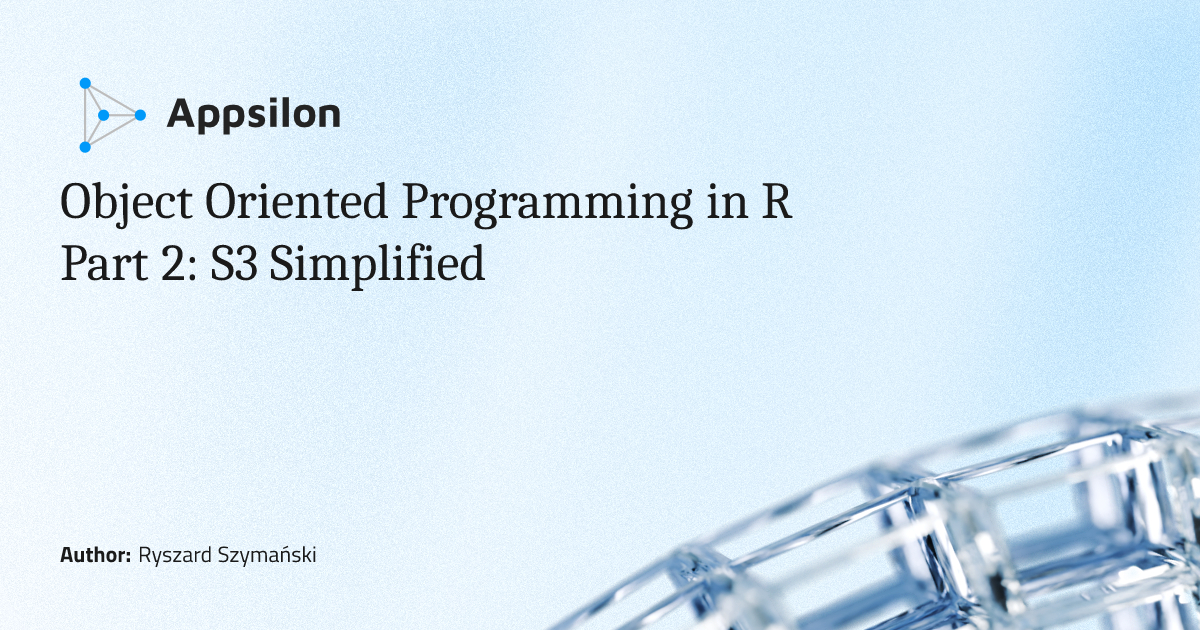 Appsilon

Object Oriented Programming in R
Part 2: S3 Simplified

Author: Ryszard Szymański